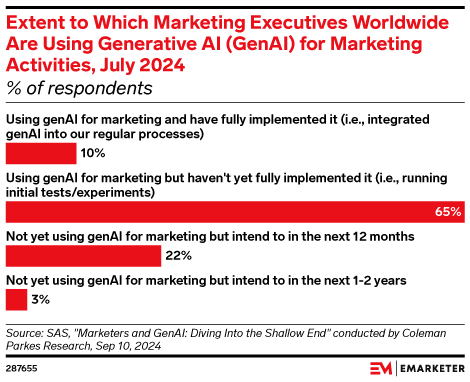 Extent to Which Marketing Executives Worldwide Are Using Generative AI (GenAI) for Marketing Activities, July 2024
% of respondents

Using genAI for marketing and have fully implemented it (i.e., integrated genAI into our regular processes)
10%

Using genAI for marketing but haven't yet fully implemented it (i.e., running initial tests/experiments)
65%

Not yet using genAI for marketing but intend to in the next 12 months
22%

Not yet using genAI for marketing but intend to in the next 1-2 years
3%

Source: SAS, "Marketers and GenAI: Diving Into the Shallow End" conducted by Coleman Parkes Research, Sep 10, 2024

287655

EM | EMARKETER